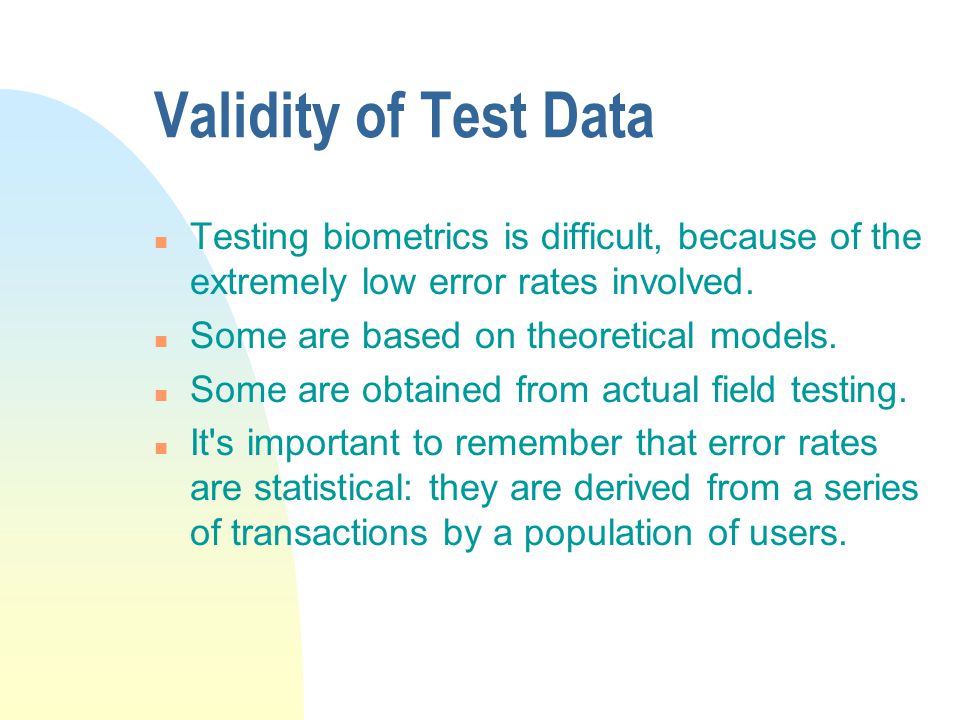 Validity of Test Data

- Testing biometrics is difficult, because of the extremely low error rates involved.
- Some are based on theoretical models.
- Some are obtained from actual field testing.
- It's important to remember that error rates are statistical: they are derived from a series of transactions by a population of users.